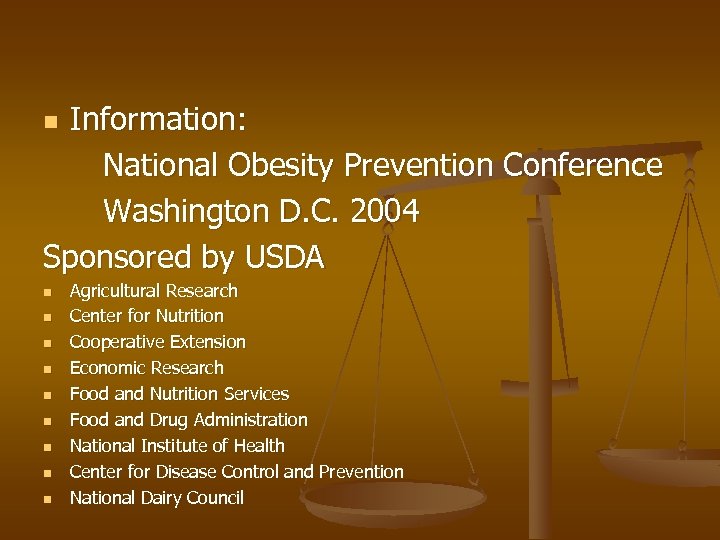 - Information:

National Obesity Prevention Conference

Washington D.C. 2004

Sponsored by USDA

- Agricultural Research
- Center for Nutrition
- Cooperative Extension
- Economic Research
- Food and Nutrition Services
- Food and Drug Administration
- National Institute of Health
- Center for Disease Control and Prevention
- National Dairy Council